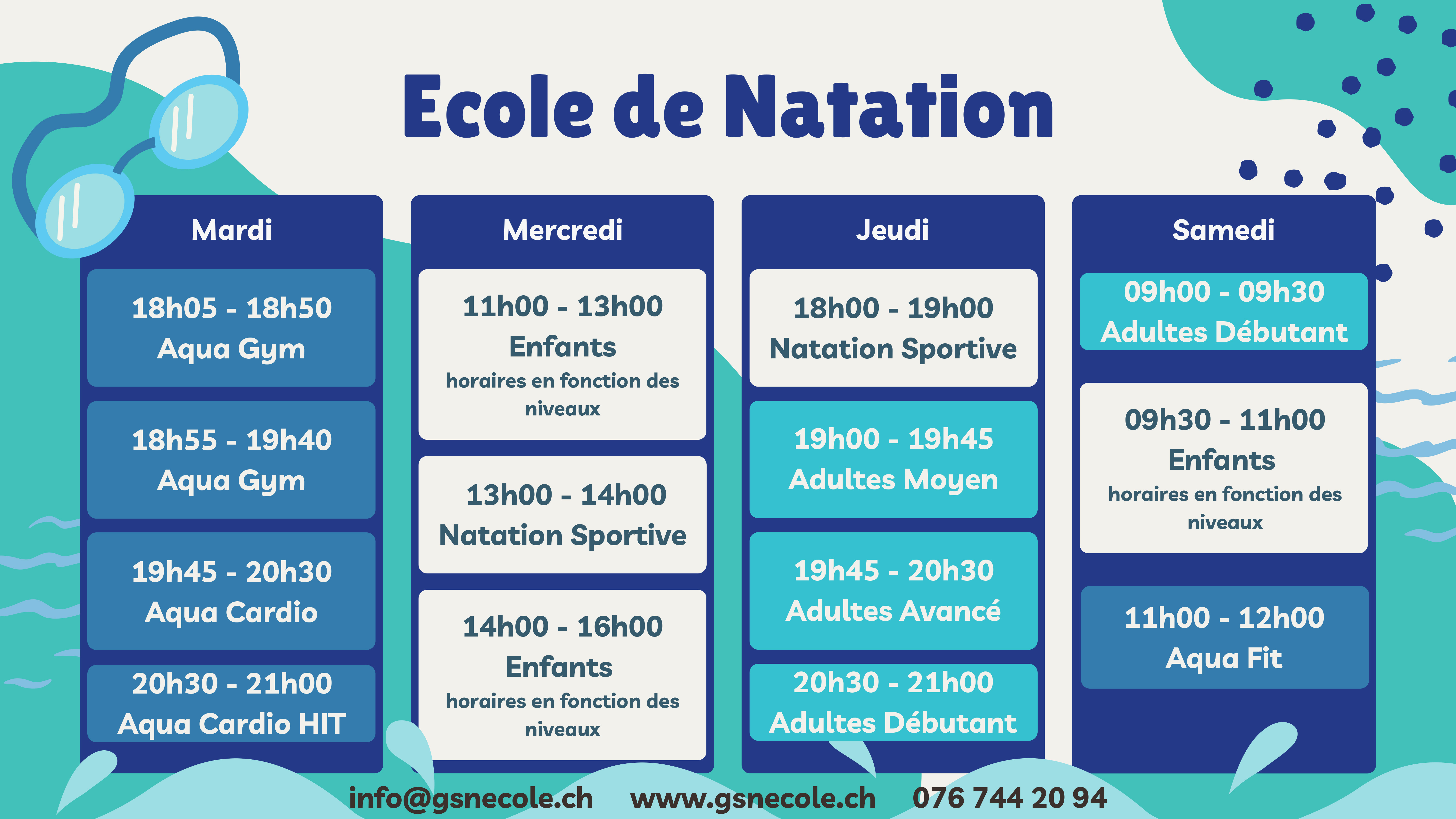 Ecole de Natation

Mardi

18h05 - 18h50
Aqua Gym

18h55 - 19h40
Aqua Gym

19h45 - 20h30
Aqua Cardio

20h30 - 21h00
Aqua Cardio HIT

Mercredi

11h00 - 13h00
Enfants
horaires en fonction des niveaux

13h00 - 14h00
Natation Sportive

14h00 - 16h00
Enfants
horaires en fonction des niveaux

Jeudi

18h00 - 19h00
Natation Sportive

19h00 - 19h45
Adultes Moyen

19h45 - 20h30
Adultes Avancé

20h30 - 21h00
Adultes Débutant

Samedi

09h00 - 09h30
Adultes Débutant

09h30 - 11h00
Enfants
horaires en fonction des niveaux

11h00 - 12h00
Aqua Fit

info@gsnecole.ch www.gsnecole.ch 076 744 20 94